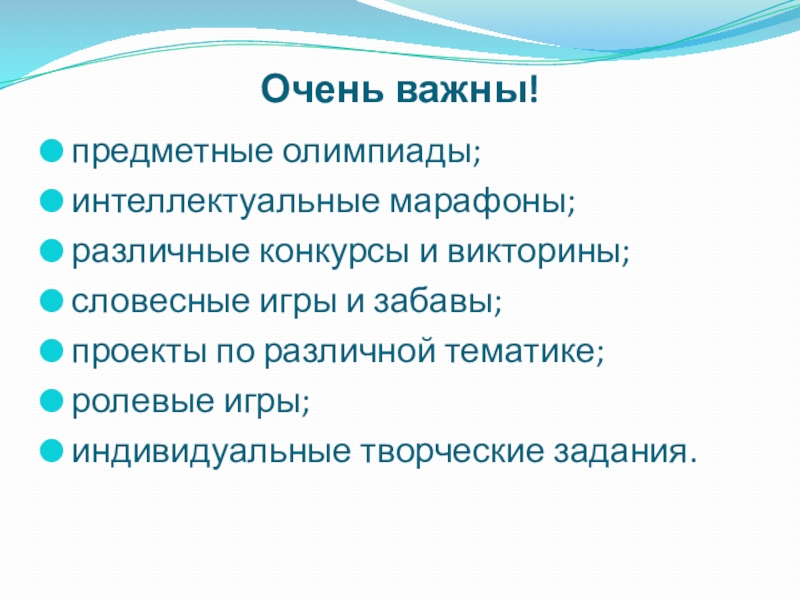 Очень важны!

предметные олимпиады;
интеллектуальные марафоны;
различные конкурсы и викторины;
словесные игры и забавы;
проекты по различной тематике;
ролевые игры;
индивидуальные творческие задания.